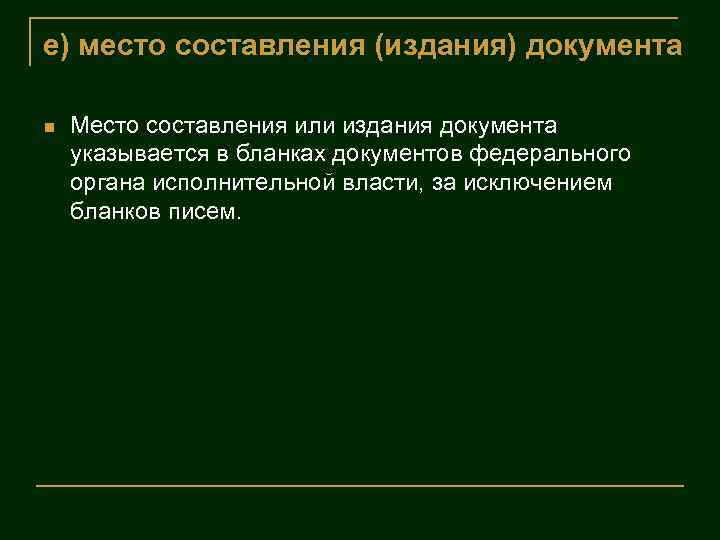 е) место составления (издания) документа

Место составления или издания документа указывается в бланках документов федерального органа исполнительной власти, за исключением бланков писем.